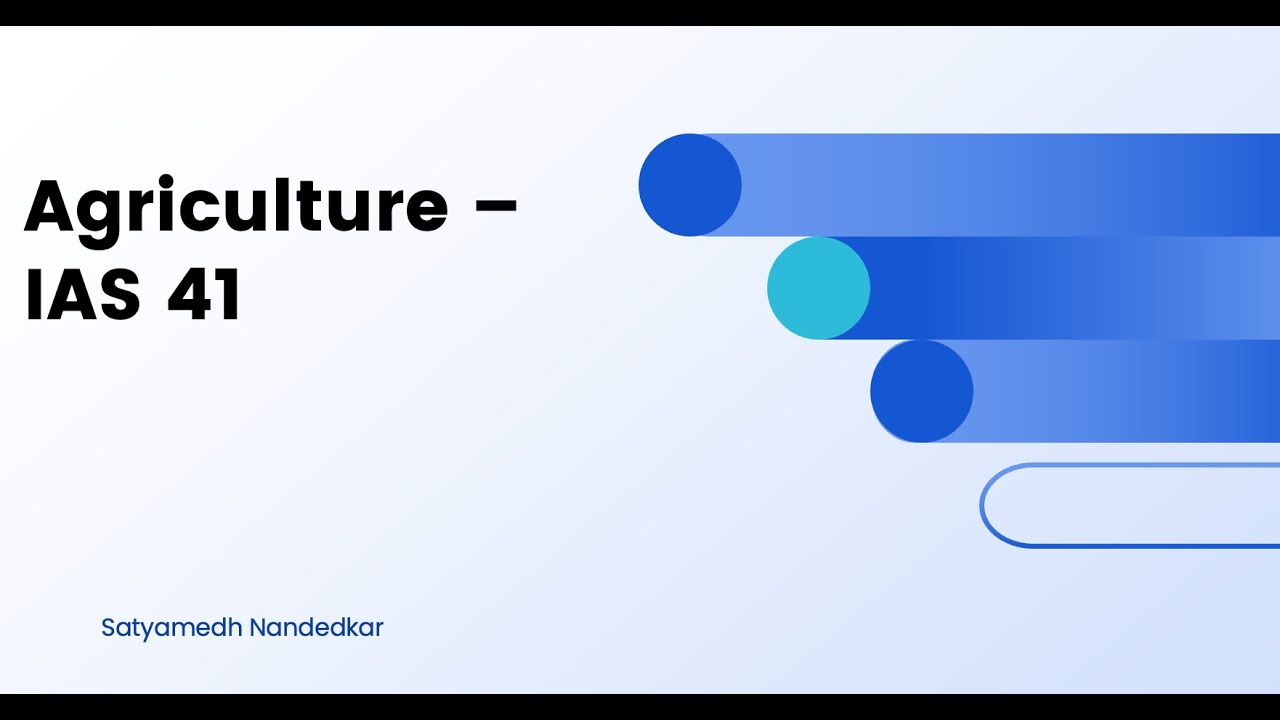 Agriculture – IAS 41

Satyamedh Nandedkar